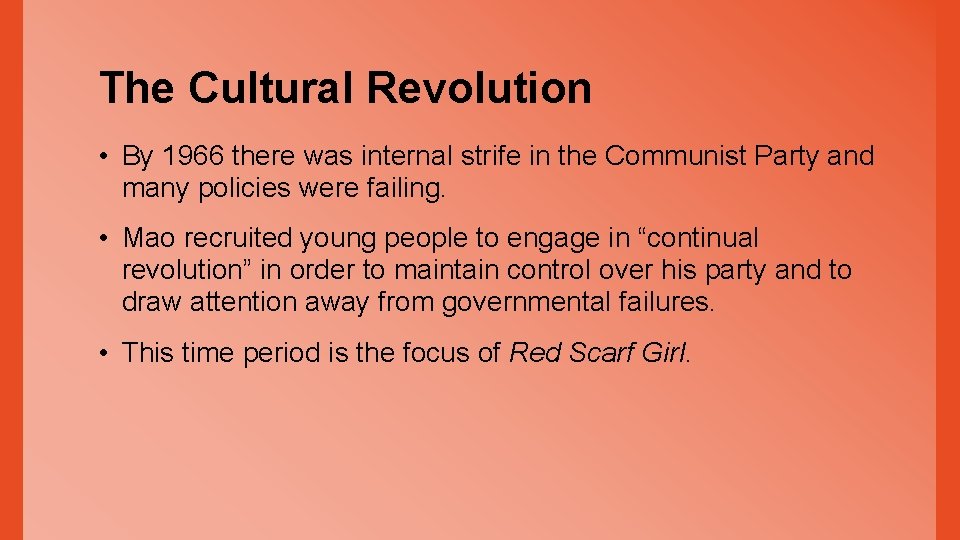 The Cultural Revolution

• By 1966 there was internal strife in the Communist Party and many policies were failing.

• Mao recruited young people to engage in “continual revolution” in order to maintain control over his party and to draw attention away from governmental failures.

• This time period is the focus of Red Scarf Girl.